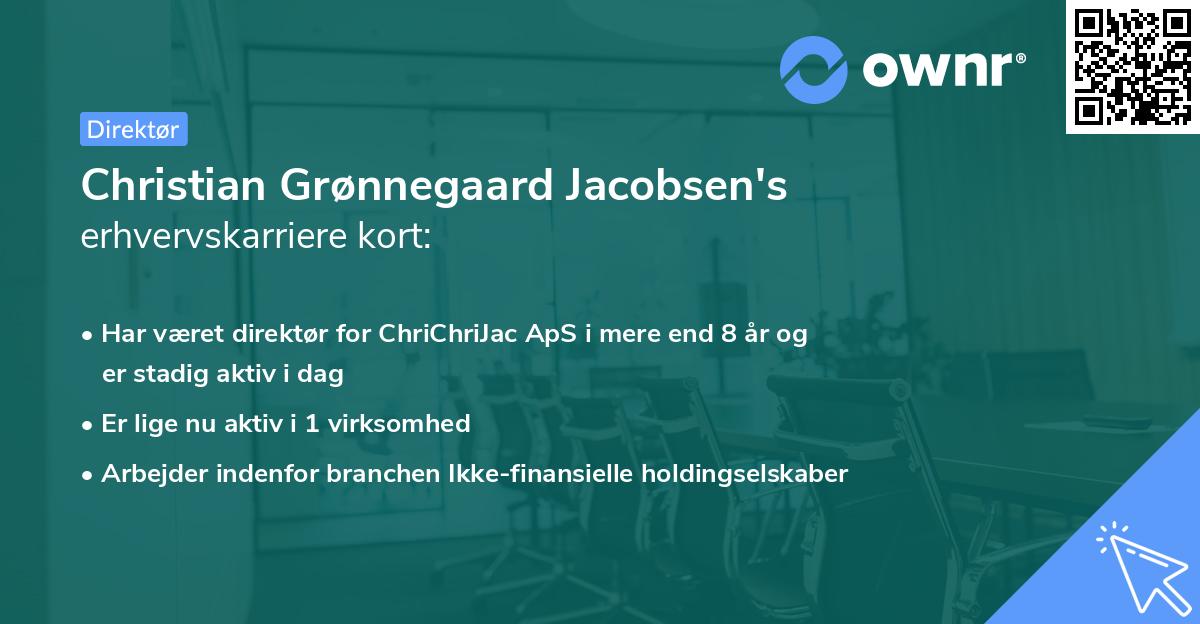 ownr®

Direktør

Christian Grønnegaard Jacobsen's erhvervskarriere kort:

• Har været direktør for ChriChriJac ApS i mere end 8 år og er stadig aktiv i dag

• Er lige nu aktiv i 1 virksomhed

• Arbejder indenfor branchen Ikke-finansielle holdingselskaber